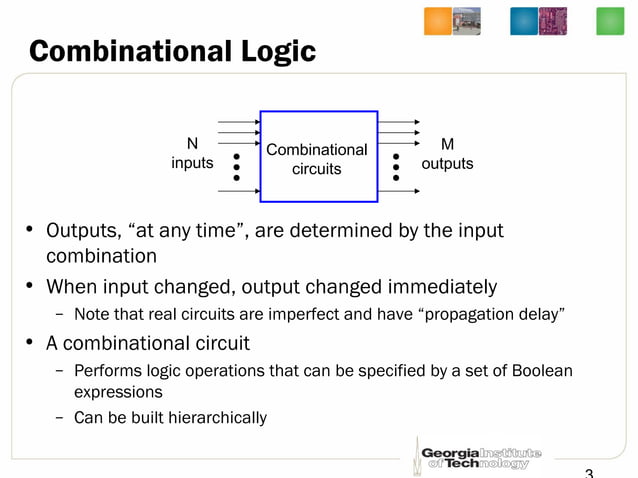 Combinational Logic

N inputs

Combinational circuits

M outputs

• Outputs, "at any time", are determined by the input combination
• When input changed, output changed immediately
– Note that real circuits are imperfect and have "propagation delay"
• A combinational circuit
– Performs logic operations that can be specified by a set of Boolean expressions
– Can be built hierarchically

Georgia Institute of Technology

3